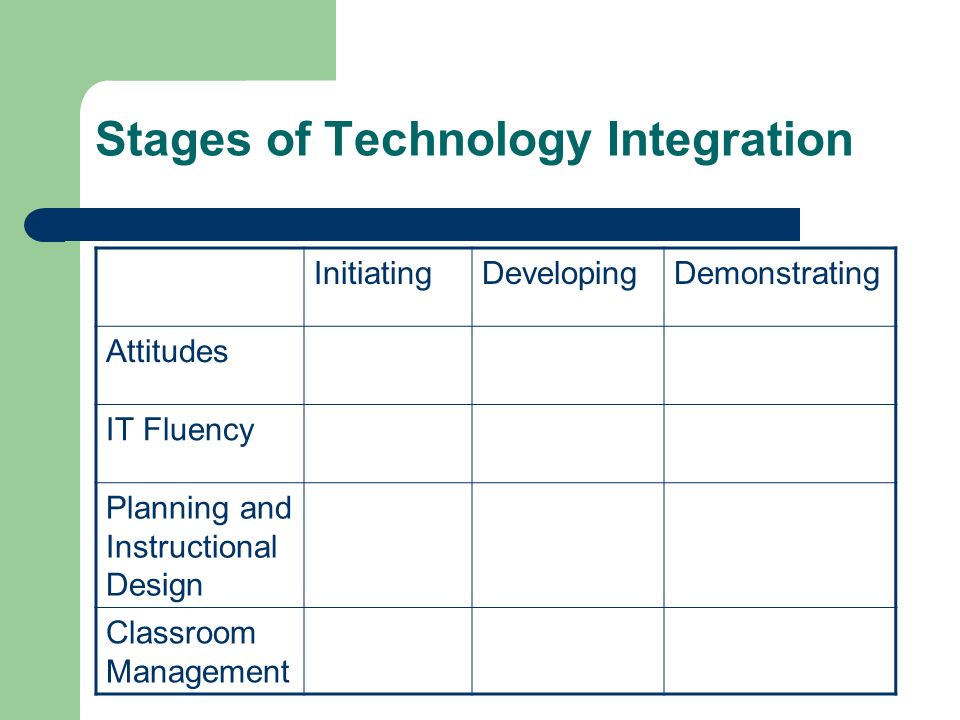 Stages of Technology Integration

| | Initiating | Developing | Demonstrating |
|---|---|---|---|
| Attitudes | | | |
| IT Fluency | | | |
| Planning and Instructional Design | | | |
| Classroom Management | | | |